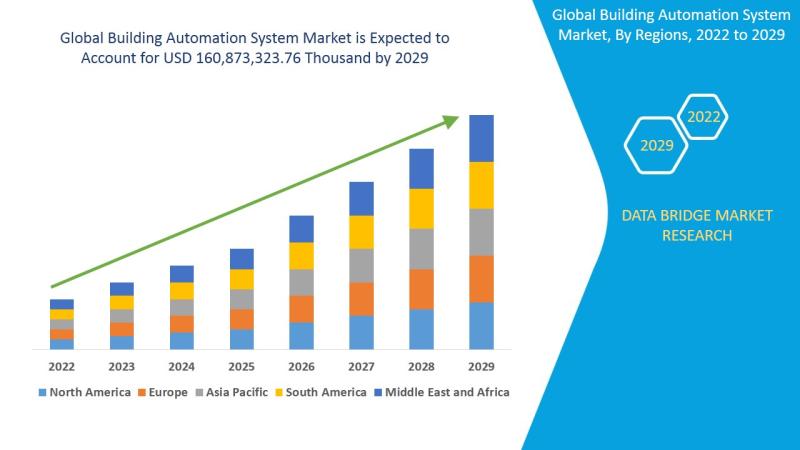 Global Building Automation System Market is Expected to Account for USD 160,873,323.76 Thousand by 2029

2022
2023
2024
2025
2026
2027
2028
2029

North America
Europe
Asia Pacific
South America
Middle East and Africa

Global Building Automation System Market, By Regions, 2022 to 2029

2022
2029

DATA BRIDGE MARKET RESEARCH